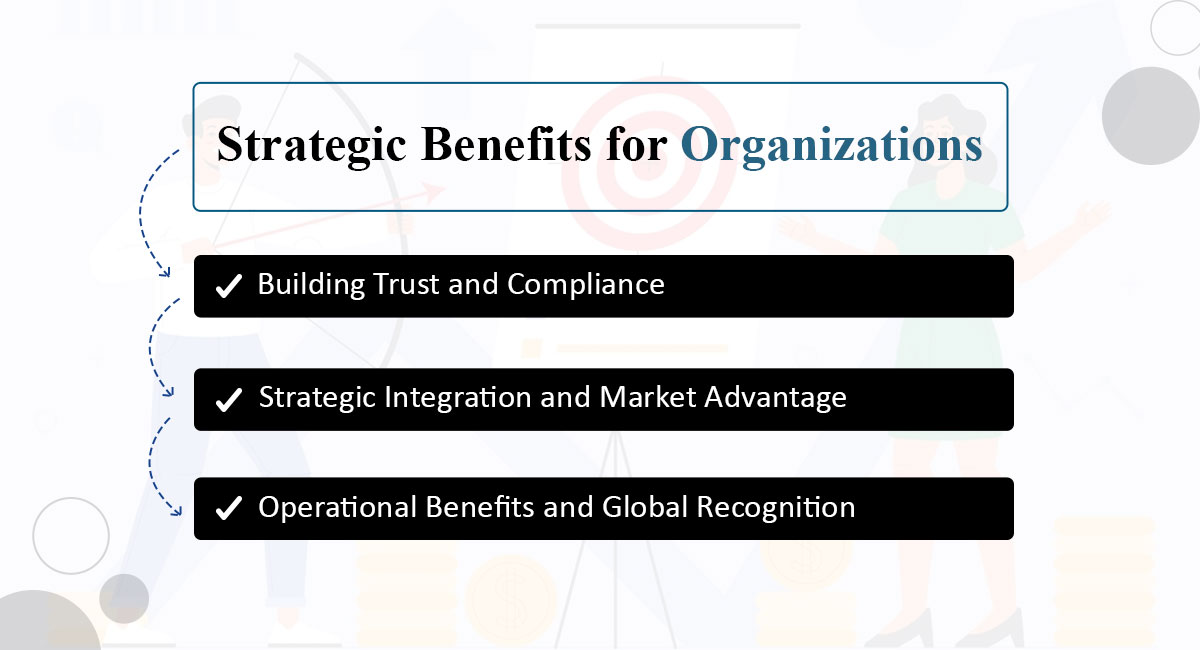 Strategic Benefits for Organizations

✓ Building Trust and Compliance

✓ Strategic Integration and Market Advantage

✓ Operational Benefits and Global Recognition